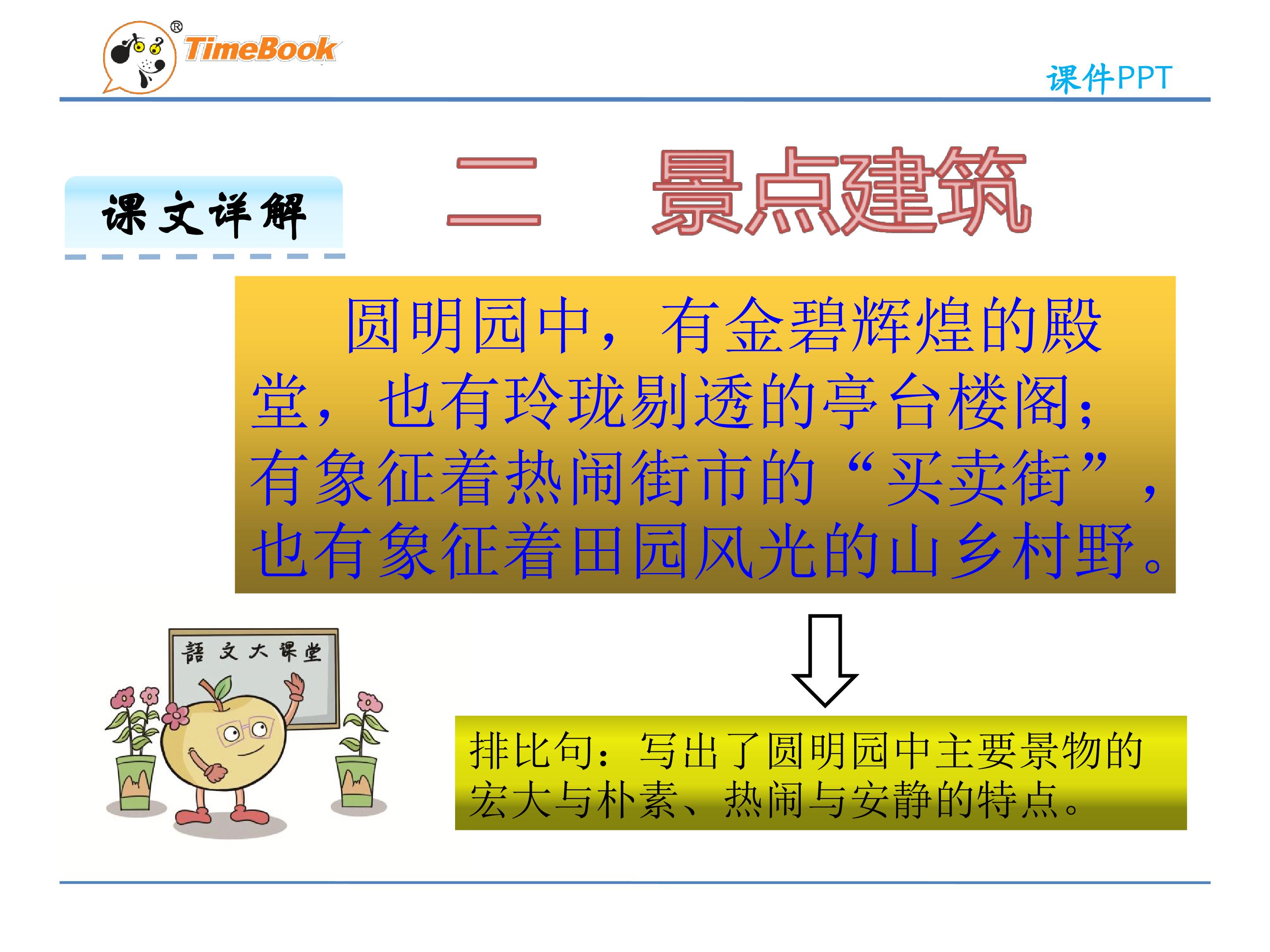 TimeBook®

课件PPT

课文详解

二　景点建筑

圆明园中，有金碧辉煌的殿堂，也有玲珑剔透的亭台楼阁；有象征着热闹街市的“买卖街”，也有象征着田园风光的山乡村野。

語文大課堂

排比句：写出了圆明园中主要景物的宏大与朴素、热闹与安静的特点。